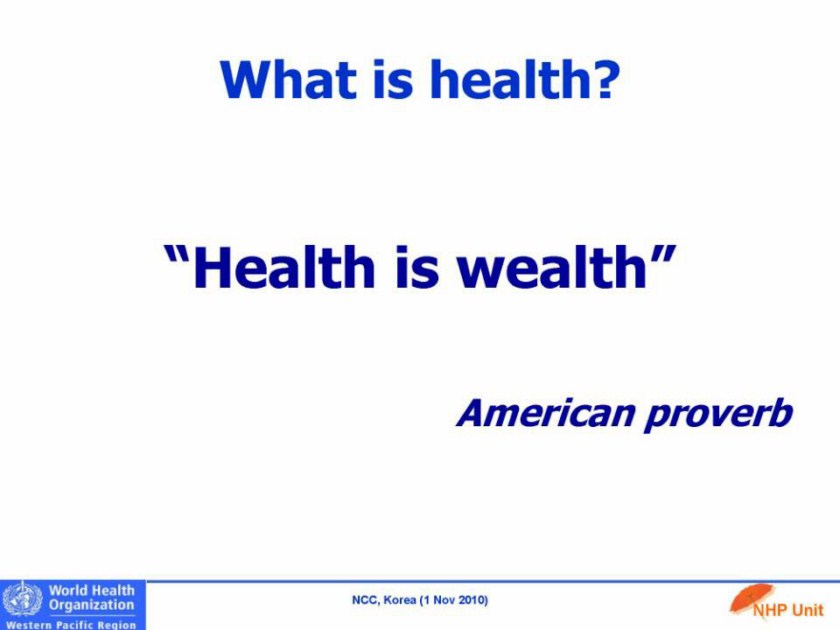 What is health?

“Health is wealth”

American proverb

World Health Organization
Western Pacific Region

NCC, Korea (1 Nov 2010)

NHP Unit